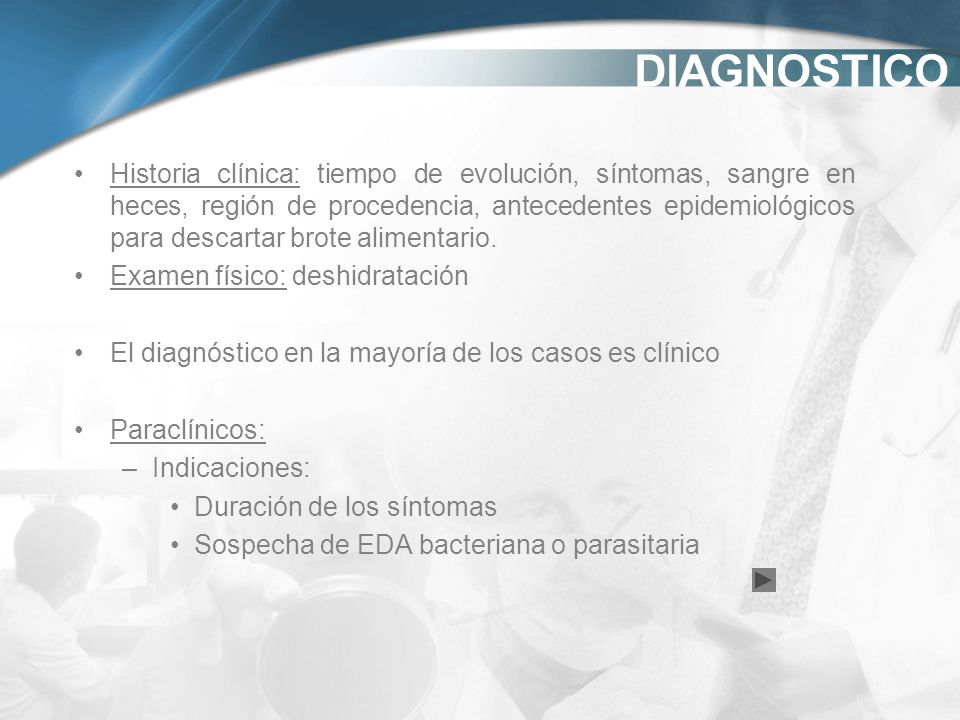 DIAGNOSTICO

• Historia clínica: tiempo de evolución, síntomas, sangre en heces, región de procedencia, antecedentes epidemiológicos para descartar brote alimentario.
• Examen físico: deshidratación

• El diagnóstico en la mayoría de los casos es clínico

• Paraclínicos:
– Indicaciones:
• Duración de los síntomas
• Sospecha de EDA bacteriana o parasitaria